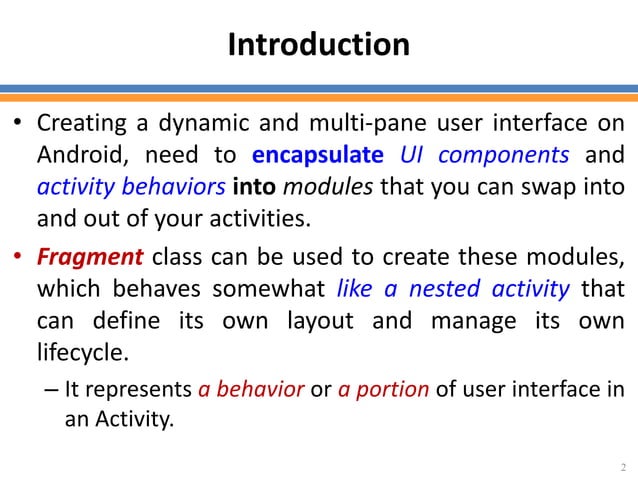 Introduction

• Creating a dynamic and multi-pane user interface on Android, need to encapsulate UI components and activity behaviors into modules that you can swap into and out of your activities.

• Fragment class can be used to create these modules, which behaves somewhat like a nested activity that can define its own layout and manage its own lifecycle.

– It represents a behavior or a portion of user interface in an Activity.

2